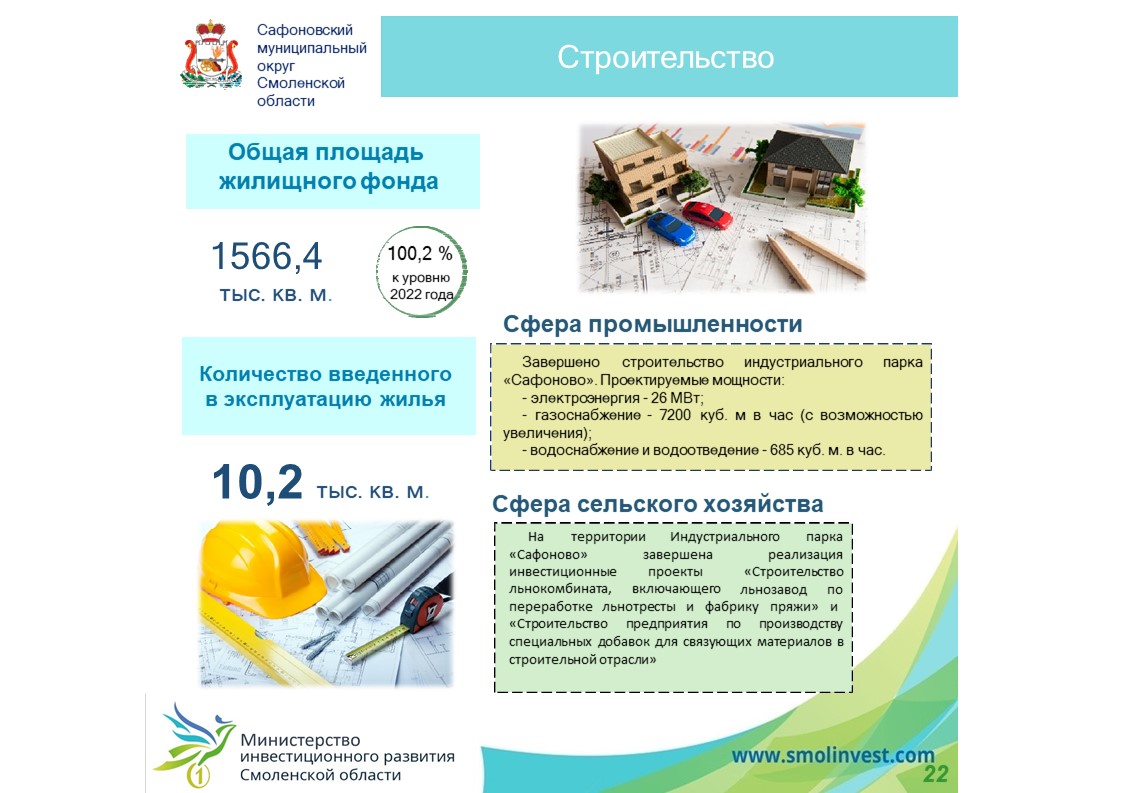 Сафоновский муниципальный округ Смоленской области

Строительство

Общая площадь жилищного фонда

1566,4 тыс. кв. м.

100,2 % к уровню 2022 года

Количество введенного в эксплуатацию жилья

10,2 тыс. кв. м.

Сфера промышленности

Завершено строительство индустриального парка «Сафоново». Проектируемые мощности:
- электроэнергия - 26 МВт;
- газоснабжение - 7200 куб. м в час (с возможностью увеличения);
- водоснабжение и водоотведение - 685 куб. м. в час.

Сфера сельского хозяйства

На территории Индустриального парка «Сафоново» завершена реализация инвестиционные проекты «Строительство льнокомбината, включающего льнозавод по переработке льнотресты и фабрику пряжи» и «Строительство предприятия по производству специальных добавок для связующих материалов в строительной отрасли»

Министерство инвестиционного развития Смоленской области

www.smolinvest.com

22